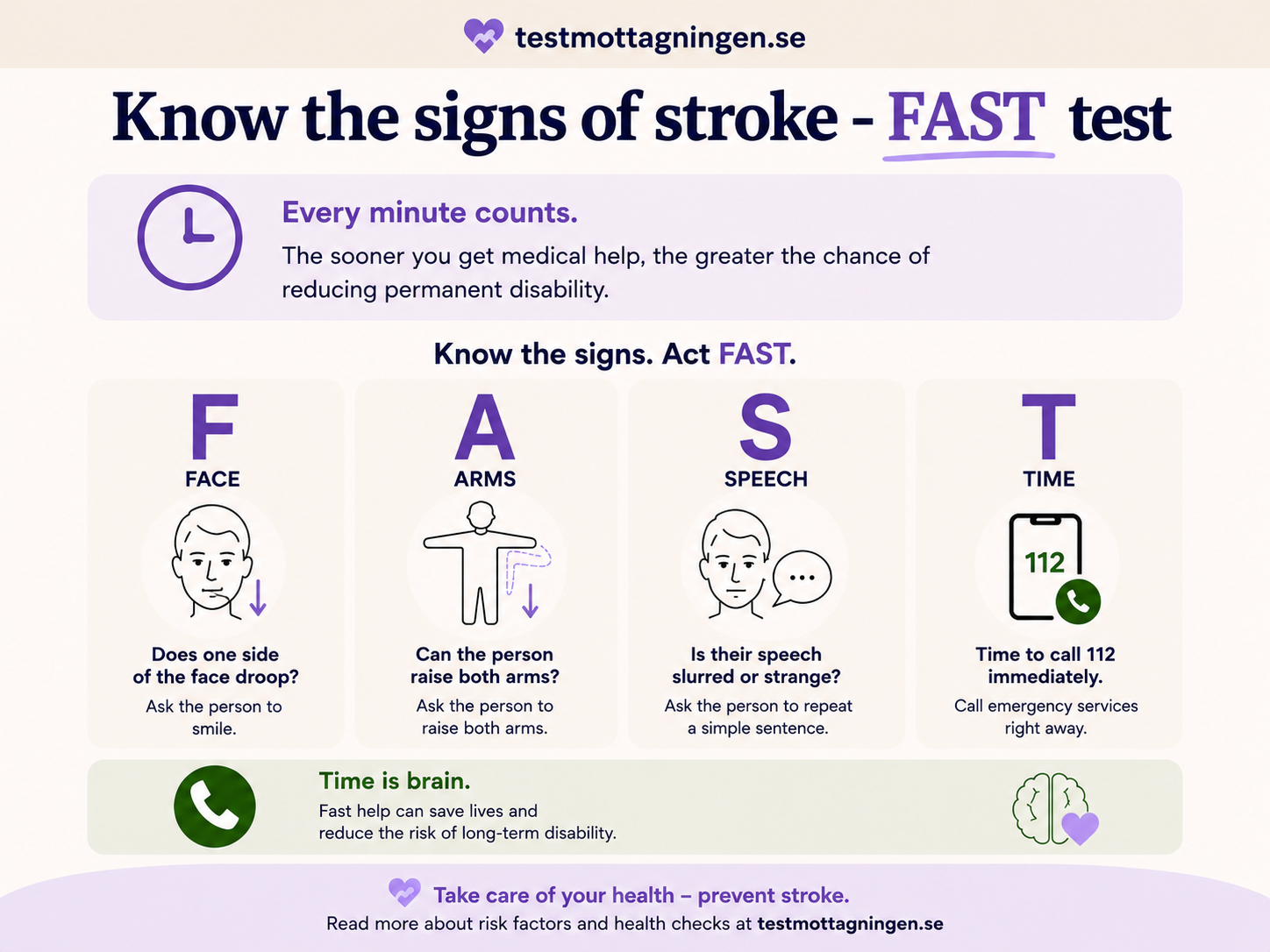 testmottagningen.se

Know the signs of stroke - FAST test

Every minute counts.
The sooner you get medical help, the greater the chance of reducing permanent disability.

Know the signs. Act FAST.

F
FACE
Does one side of the face droop?
Ask the person to smile.

A
ARMS
Can the person raise both arms?
Ask the person to raise both arms.

S
SPEECH
Is their speech slurred or strange?
Ask the person to repeat a simple sentence.

T
TIME
112
Time to call 112 immediately.
Call emergency services right away.

Time is brain.
Fast help can save lives and reduce the risk of long-term disability.

Take care of your health – prevent stroke.
Read more about risk factors and health checks at testmottagningen.se